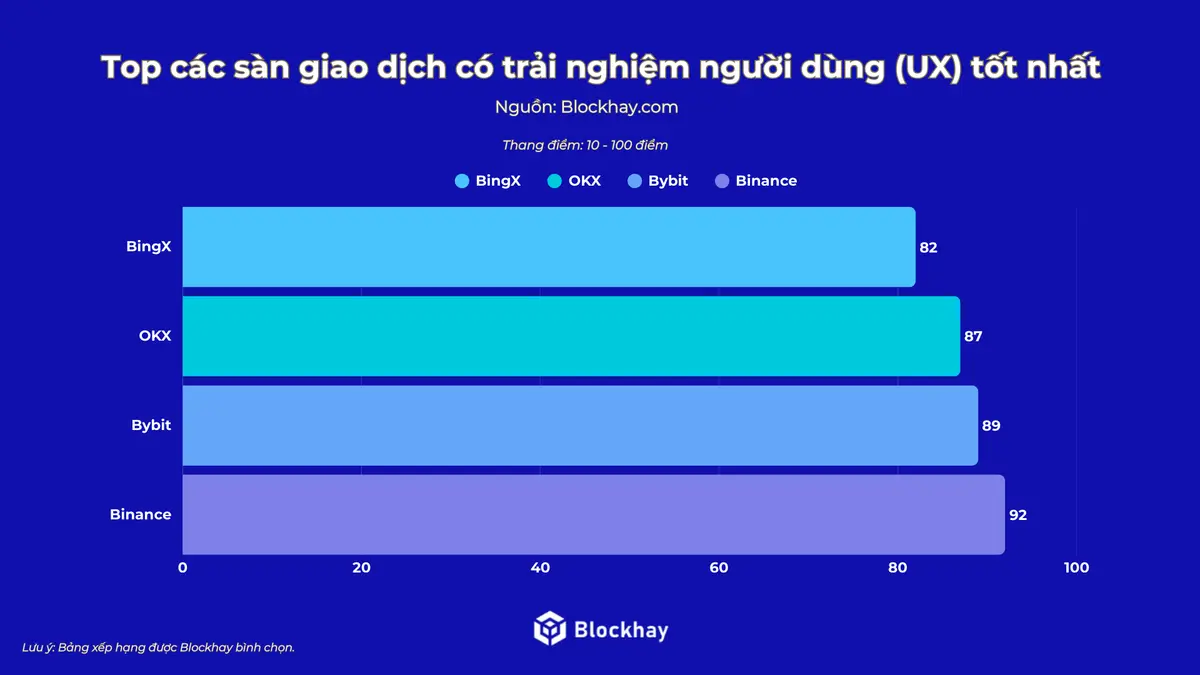 Top các sàn giao dịch có trải nghiệm người dùng (UX) tốt nhất

Nguồn: Blockhay.com

Thang điểm: 10 - 100 điểm

BingX OKX Bybit Binance

BingX 82
OKX 87
Bybit 89
Binance 92

0 20 40 60 80 100

Blockhay

Lưu ý: Bảng xếp hạng được Blockhay bình chọn.